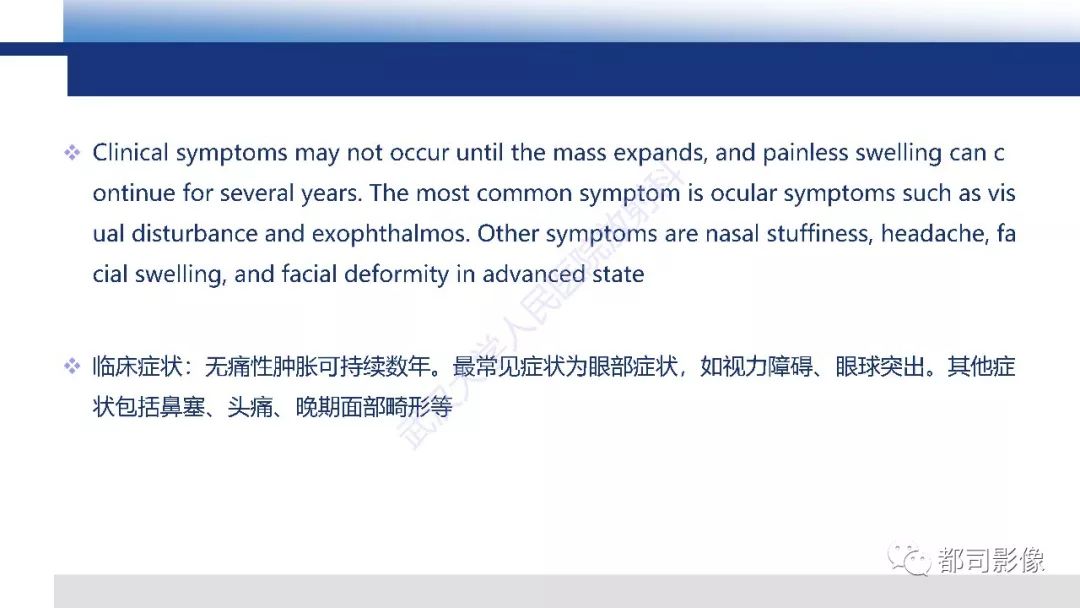 ❖ Clinical symptoms may not occur until the mass expands, and painless swelling can c ontinue for several years. The most common symptom is ocular symptoms such as vis ual disturbance and exophthalmos. Other symptoms are nasal stuffiness, headache, fa cial swelling, and facial deformity in advanced state

❖ 临床症状：无痛性肿胀可持续数年。最常见症状为眼部症状，如视力障碍、眼球突出。其他症状包括鼻塞、头痛、晚期面部畸形等

武汉大学人民医院放射科

都司影像